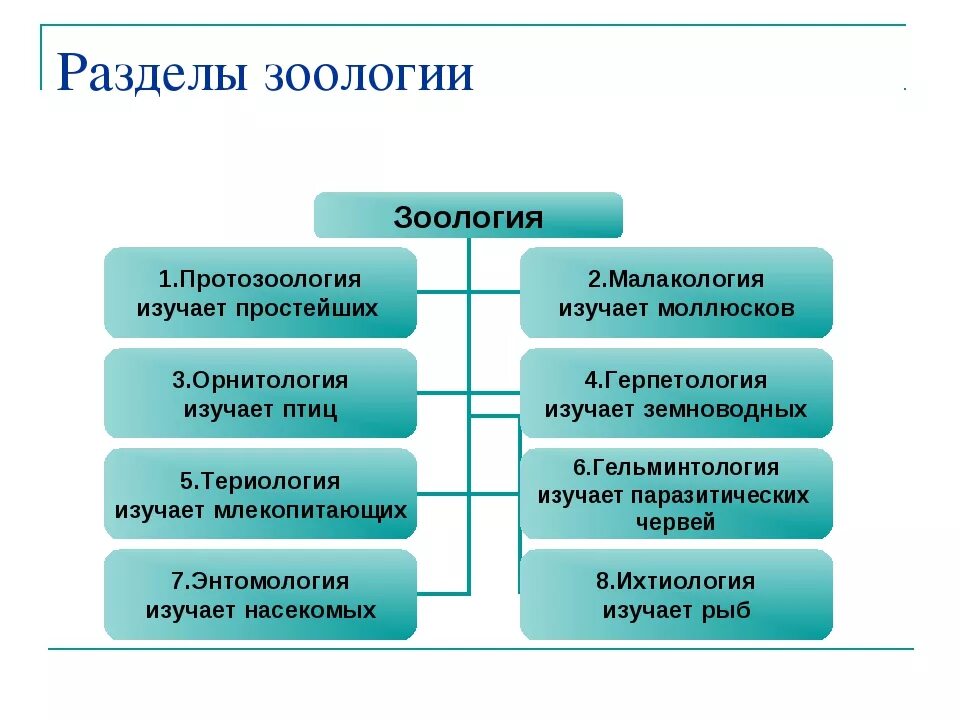 Разделы зоологии

Зоология

1.Протозоология изучает простейших

2.Малакология изучает моллюсков

3.Орнитология изучает птиц

4.Герпетология изучает земноводных

5.Териология изучает млекопитающих

6.Гельминтология изучает паразитических червей

7.Энтомология изучает насекомых

8.Ихтиология изучает рыб